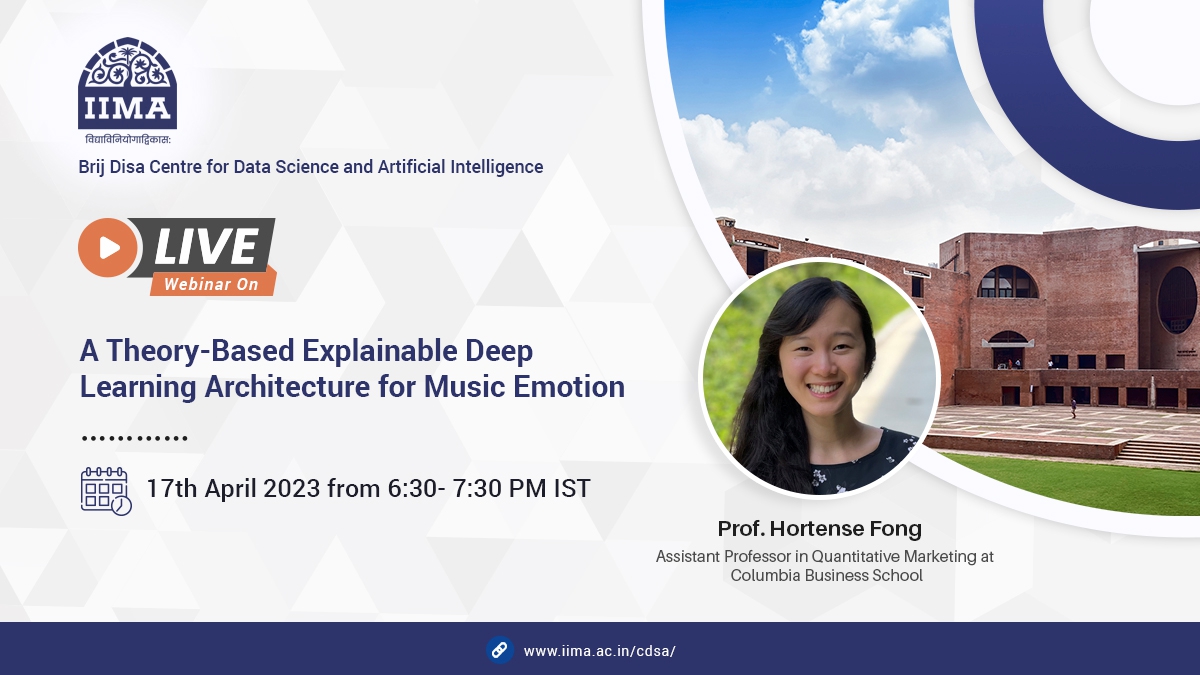 IIMA
विद्याविनियोगाद्विकास:
Brij Disa Centre for Data Science and Artificial Intelligence

LIVE
Webinar On

A Theory-Based Explainable Deep Learning Architecture for Music Emotion

17th April 2023 from 6:30- 7:30 PM IST

Prof. Hortense Fong
Assistant Professor in Quantitative Marketing at Columbia Business School

www.iima.ac.in/cdsa/